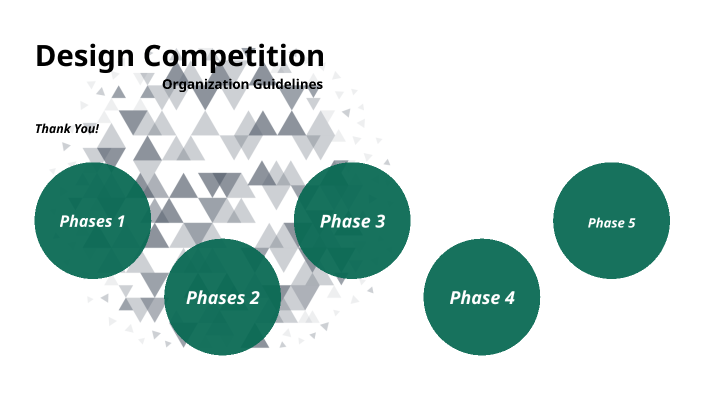 Design Competition

Organization Guidelines

Thank You!

Phases 1

Phases 2

Phase 3

Phase 4

Phase 5